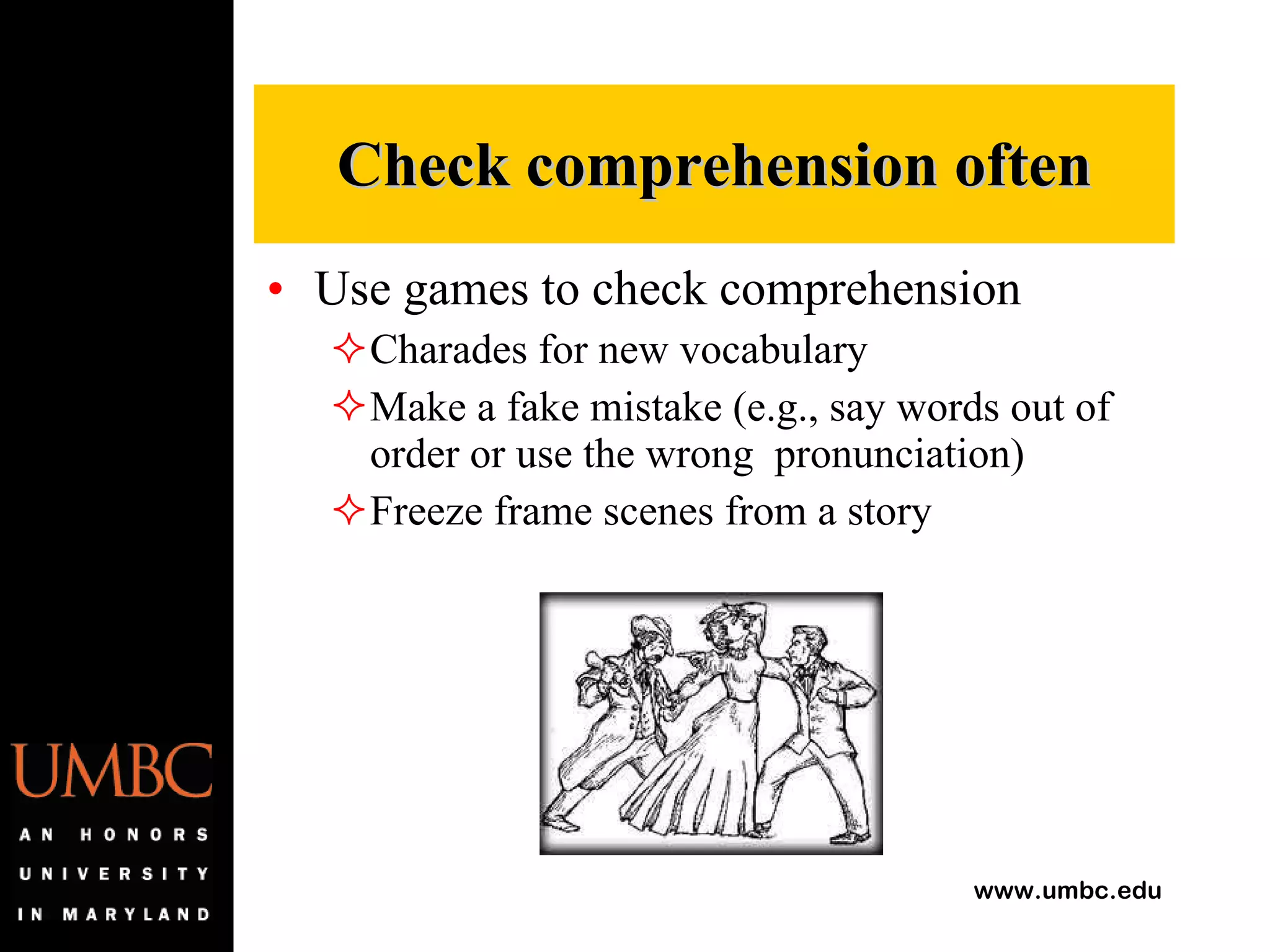 Check comprehension often

• Use games to check comprehension
  ✧ Charades for new vocabulary
  ✧ Make a fake mistake (e.g., say words out of order or use the wrong pronunciation)
  ✧ Freeze frame scenes from a story

UMBC

AN HONORS UNIVERSITY IN MARYLAND

www.umbc.edu